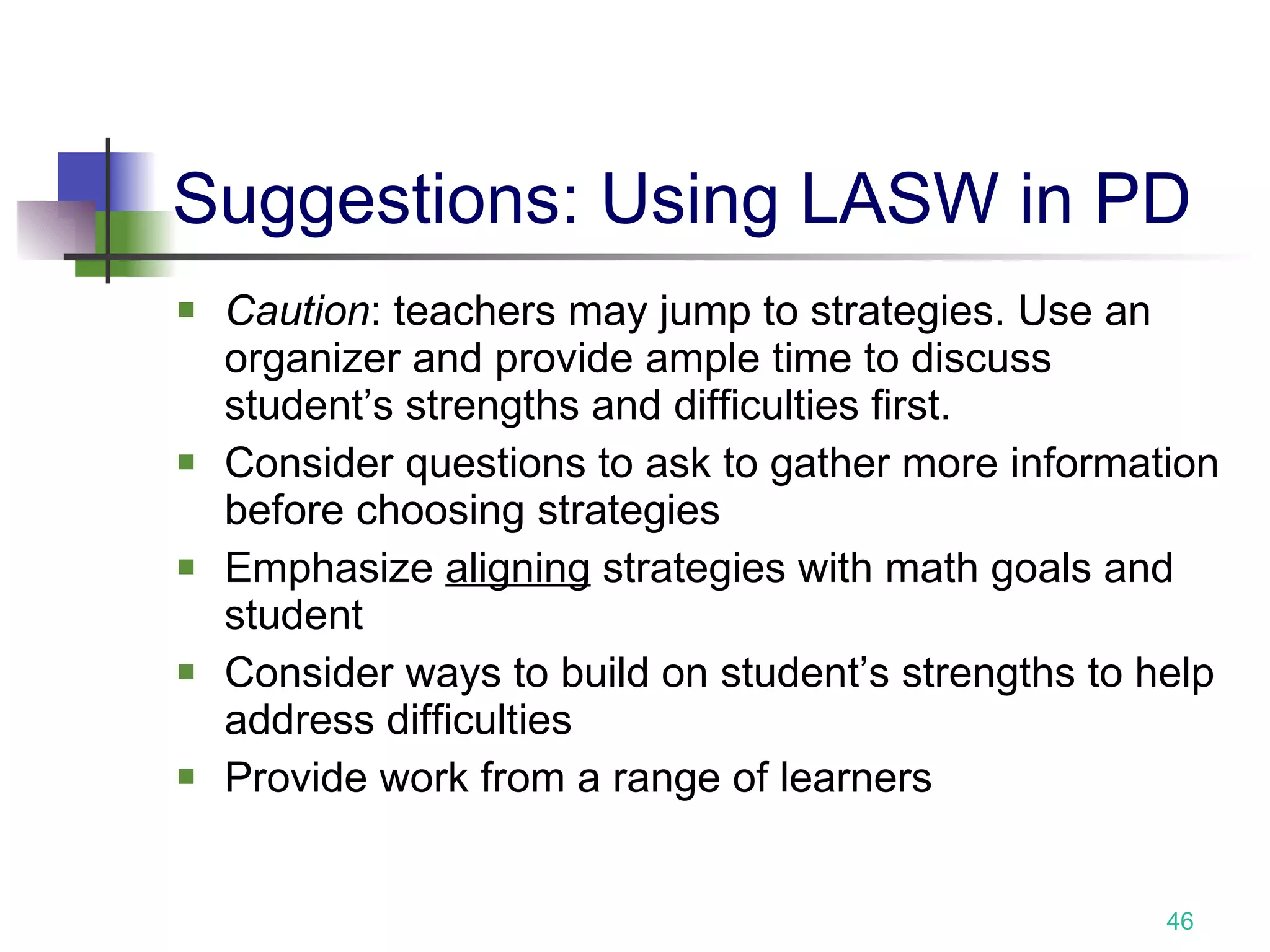 Suggestions: Using LASW in PD

- Caution: teachers may jump to strategies. Use an organizer and provide ample time to discuss student’s strengths and difficulties first.
- Consider questions to ask to gather more information before choosing strategies
- Emphasize aligning strategies with math goals and student
- Consider ways to build on student’s strengths to help address difficulties
- Provide work from a range of learners

46